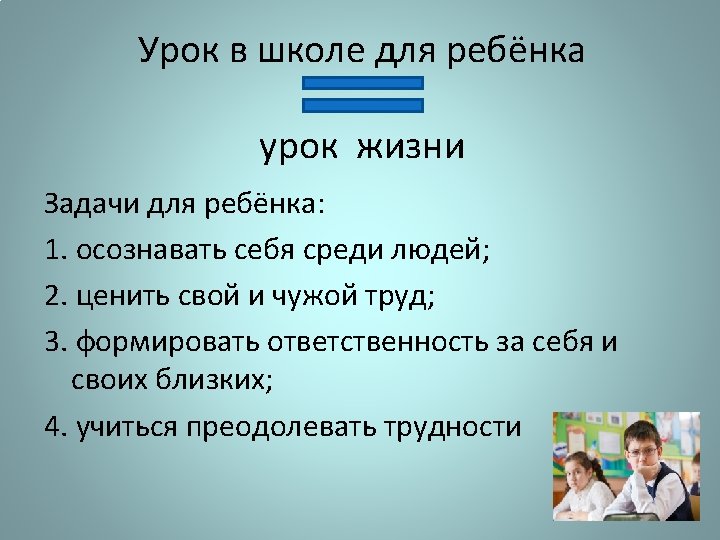 Урок в школе для ребёнка

урок жизни

Задачи для ребёнка:

1. осознавать себя среди людей;

2. ценить свой и чужой труд;

3. формировать ответственность за себя и своих близких;

4. учиться преодолевать трудности